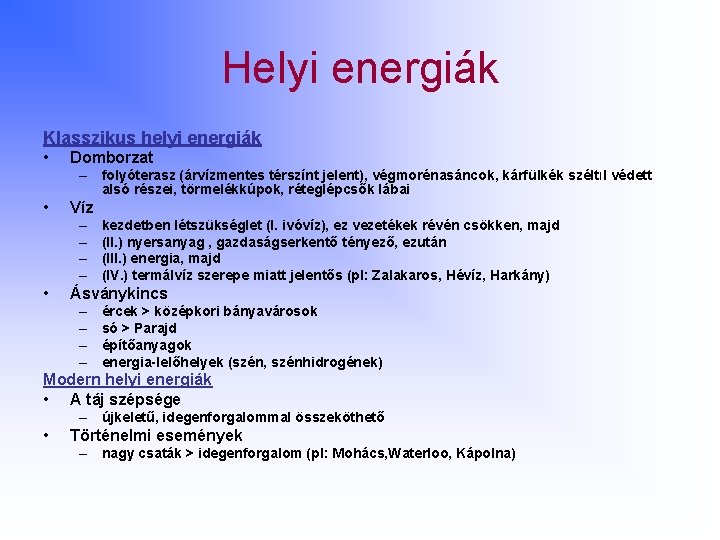 Helyi energiák

Klasszikus helyi energiák
• Domborzat
– folyóterasz (árvízmentes térszínt jelent), végmorénasáncok, kárfülkék széltıl védett alsó részei, törmelékkúpok, réteglépcsők lábai
• Víz
– kezdetben létszükséglet (I. ivóvíz), ez vezetékek révén csökken, majd
– (II.) nyersanyag , gazdaságserkentő tényező, ezután
– (III.) energia, majd
– (IV.) termálvíz szerepe miatt jelentős (pl: Zalakaros, Hévíz, Harkány)
• Ásványkincs
– ércek > középkori bányavárosok
– só > Parajd
– építőanyagok
– energia-lelőhelyek (szén, szénhidrogének)
Modern helyi energiák
• A táj szépsége
– újkeletű, idegenforgalommal összeköthető
• Történelmi események
– nagy csaták > idegenforgalom (pl: Mohács,Waterloo, Kápolna)